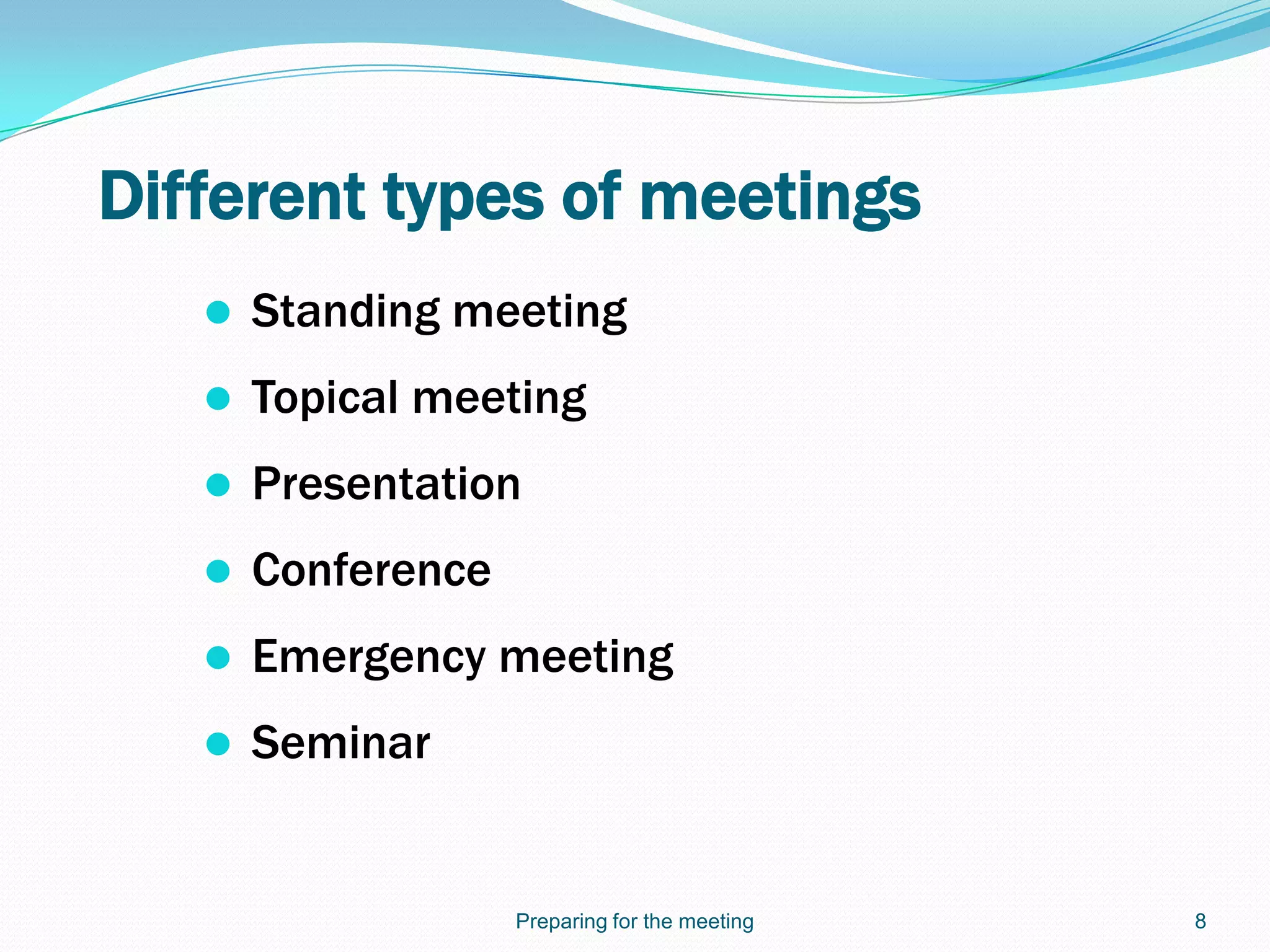 Different types of meetings

- Standing meeting
- Topical meeting
- Presentation
- Conference
- Emergency meeting
- Seminar

Preparing for the meeting

8